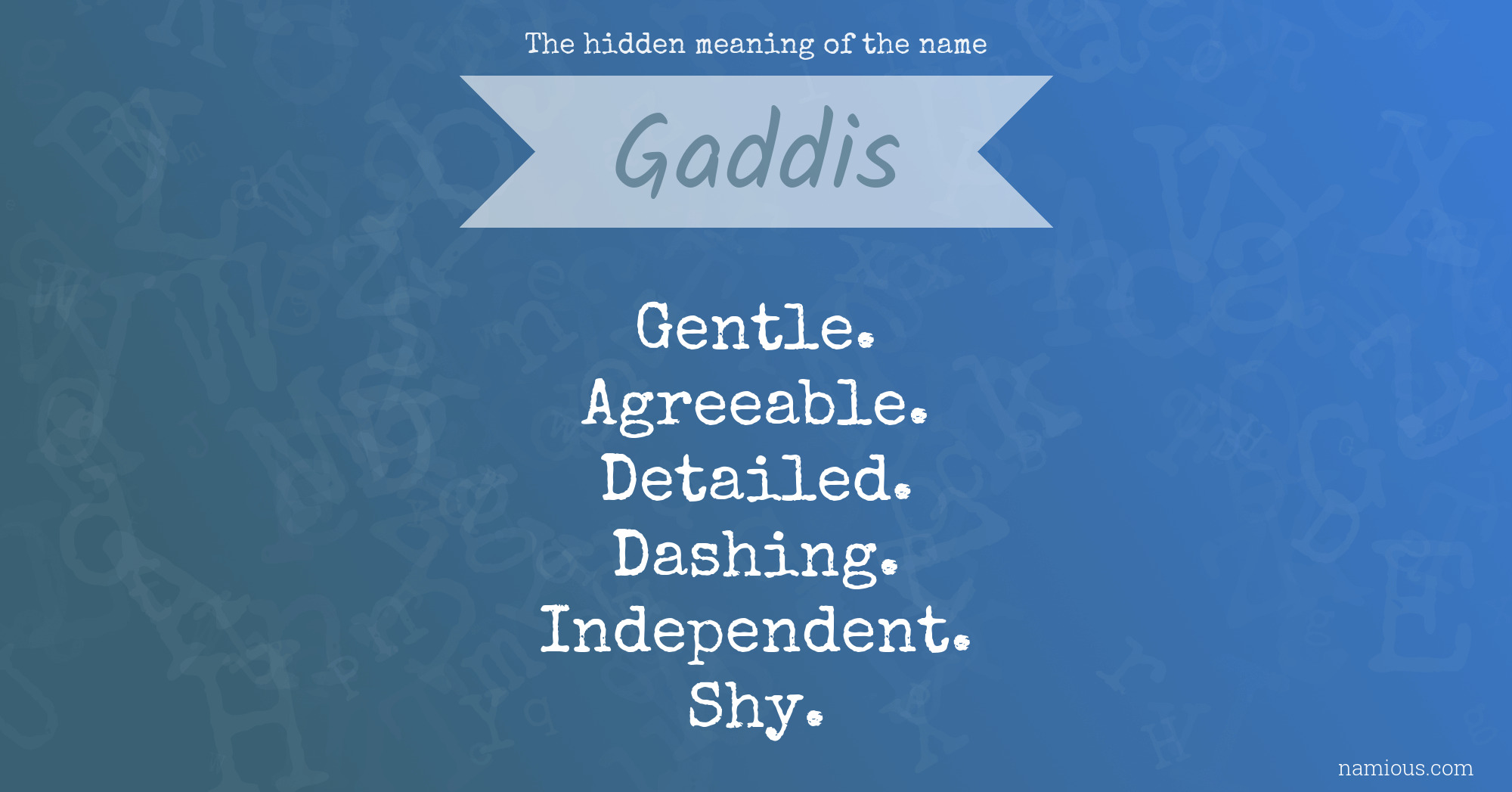 The hidden meaning of the name

Gaddis

Gentle.
Agreeable.
Detailed.
Dashing.
Independent.
Shy.

namious.com